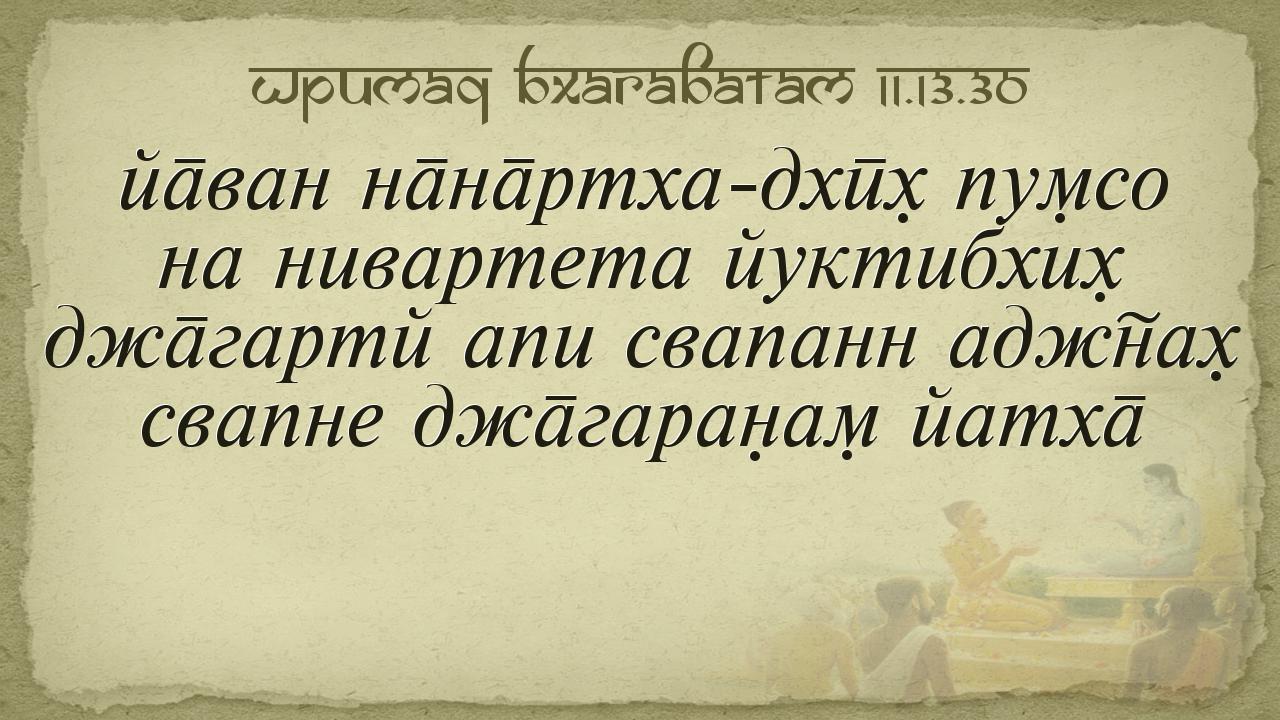 Шримад Бхагаватам 11.13.30

йа̄ван на̄на̄ртха-дхӣх̣ пум̣со
на нивартета йуктибхих̣
джа̄гартй апи свапанн аджн̃ах̣
свапне джа̄гаран̣ам̣ йатха̄